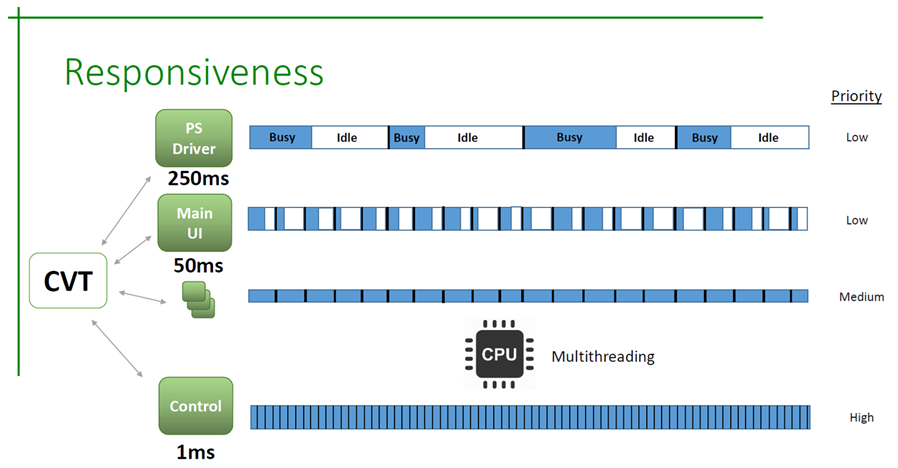 Responsiveness

Priority

PS Driver
250ms

Busy Idle Busy Idle Busy Idle Busy Idle

Low

Main UI
50ms

Low

CVT

Medium

CPU Multithreading

Control
1ms

High